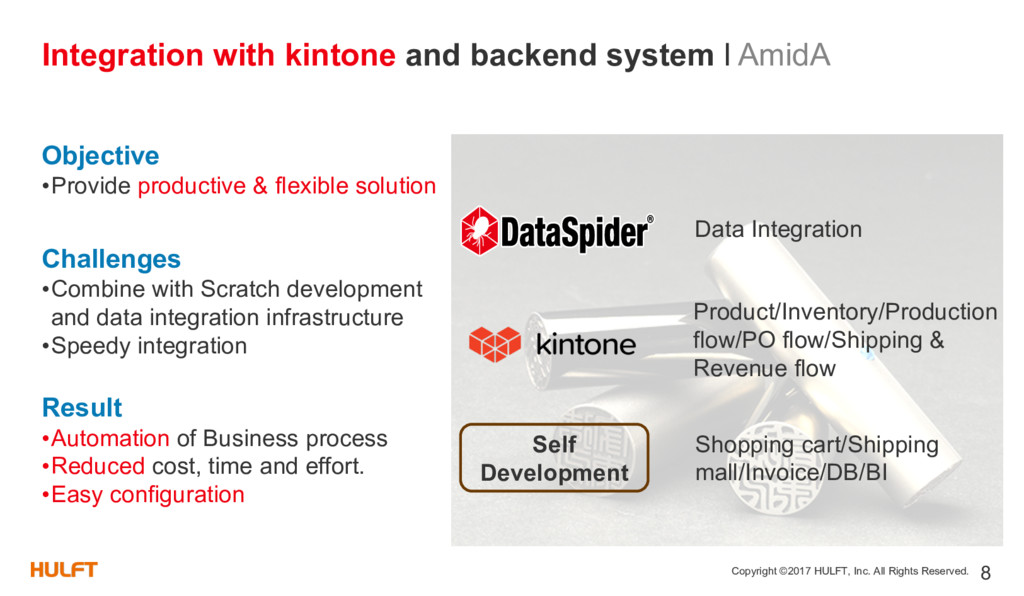 Integration with kintone and backend system | AmidA

Objective
•Provide productive & flexible solution

Challenges
•Combine with Scratch development and data integration infrastructure
•Speedy integration

Result
•Automation of Business process
•Reduced cost, time and effort.
•Easy configuration

DataSpider®
Data Integration

kintone
Product/Inventory/Production flow/PO flow/Shipping & Revenue flow

Self Development
Shopping cart/Shipping mall/Invoice/DB/BI

HULFT
Copyright ©2017 HULFT, Inc. All Rights Reserved. 8